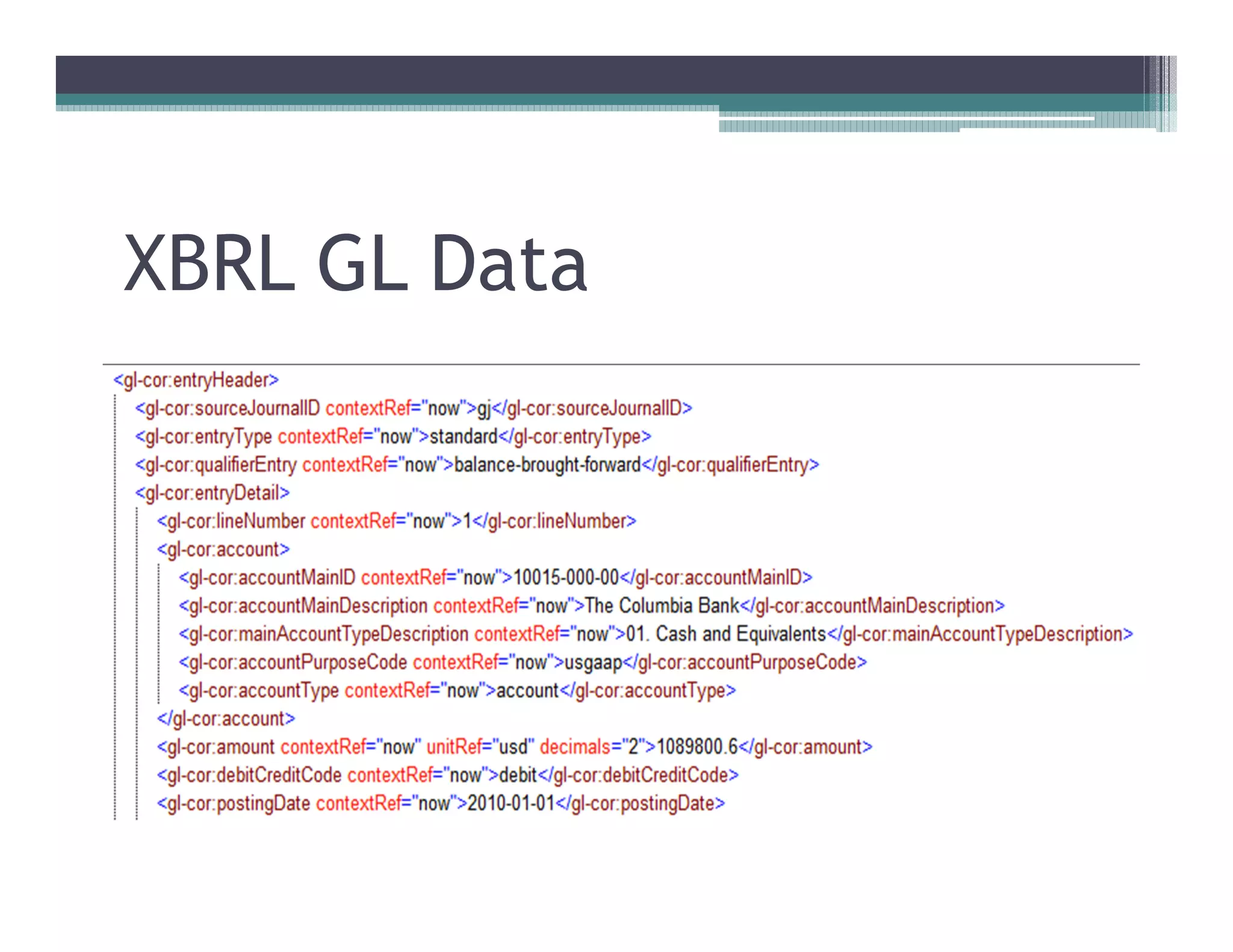 XBRL GL Data

<gl-cor:entryHeader>
<gl-cor:sourceJournalID contextRef="now">gj</gl-cor:sourceJournalID>
<gl-cor:entryType contextRef="now">standard</gl-cor:entryType>
<gl-cor:qualifierEntry contextRef="now">balance-brought-forward</gl-cor:qualifierEntry>
<gl-cor:entryDetail>
<gl-cor:lineNumber contextRef="now">1</gl-cor:lineNumber>
<gl-cor:account>
<gl-cor:accountMainID contextRef="now">10015-000-00</gl-cor:accountMainID>
<gl-cor:accountMainDescription contextRef="now">The Columbia Bank</gl-cor:accountMainDescription>
<gl-cor:mainAccountTypeDescription contextRef="now">01. Cash and Equivalents</gl-cor:mainAccountTypeDescription>
<gl-cor:accountPurposeCode contextRef="now">usgaap</gl-cor:accountPurposeCode>
<gl-cor:accountType contextRef="now">account</gl-cor:accountType>
</gl-cor:account>
<gl-cor:amount contextRef="now" unitRef="usd" decimals="2">1089800.6</gl-cor:amount>
<gl-cor:debitCreditCode contextRef="now">debit</gl-cor:debitCreditCode>
<gl-cor:postingDate contextRef="now">2010-01-01</gl-cor:postingDate>